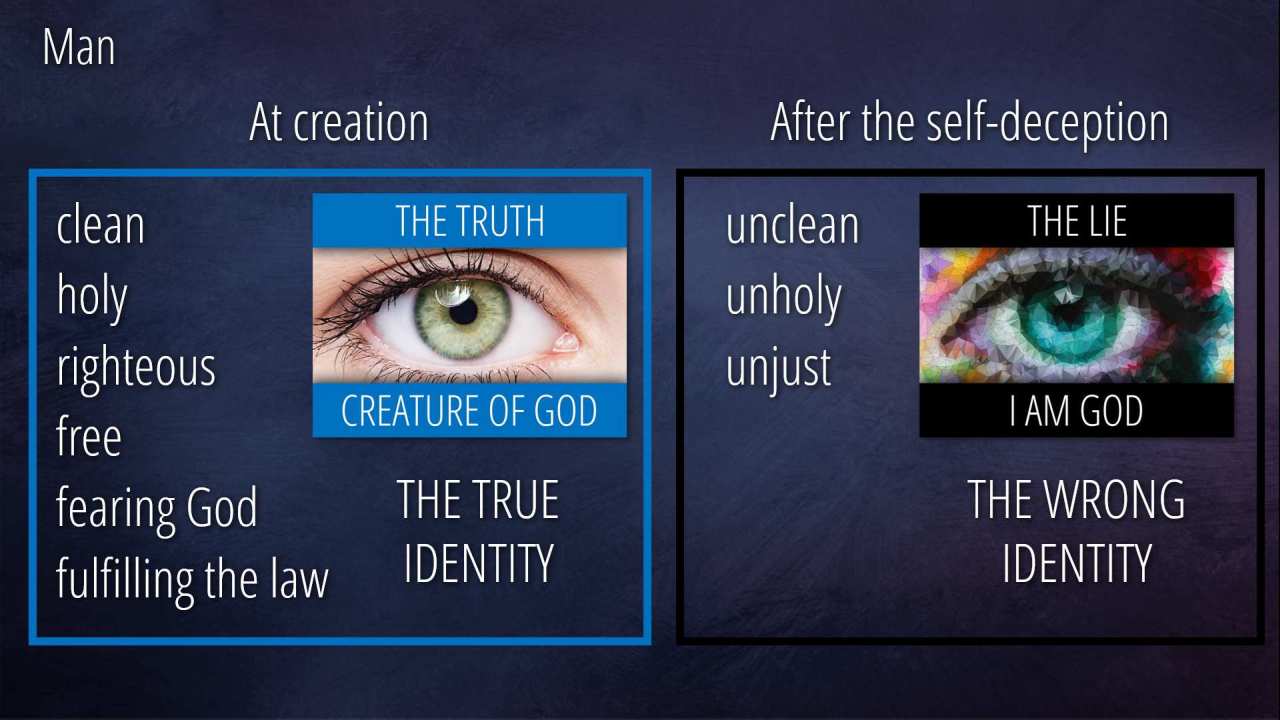 Man

At creation

clean
holy
righteous
free
fearing God
fulfilling the law

THE TRUTH

CREATURE OF GOD

THE TRUE IDENTITY

After the self-deception

unclean
unholy
unjust

THE LIE

I AM GOD

THE WRONG IDENTITY